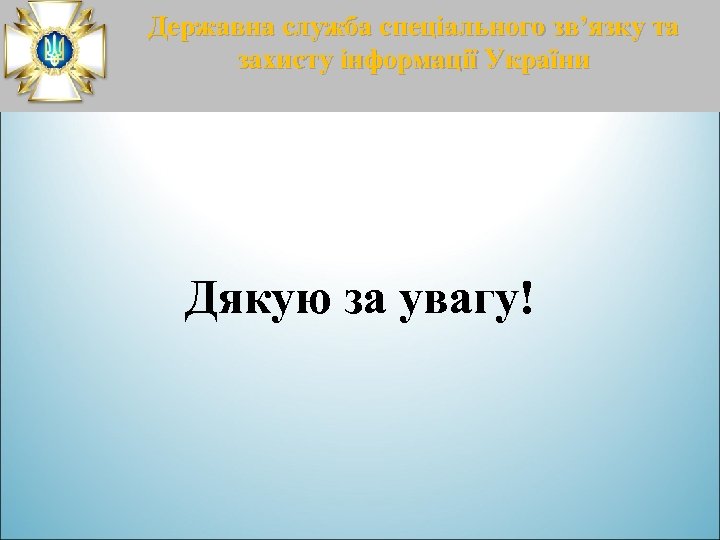 Державна служба спеціального зв’язку та захисту інформації України

Дякую за увагу!